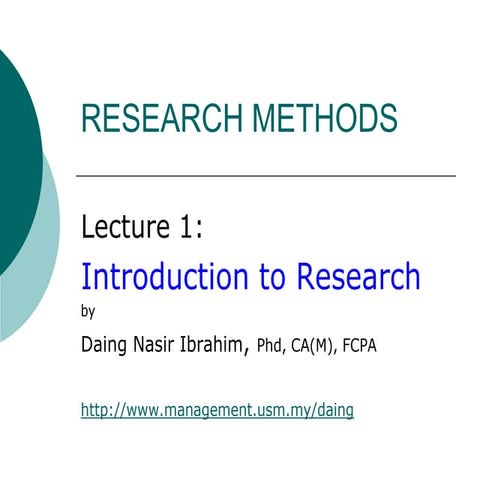 RESEARCH METHODS

Lecture 1:
Introduction to Research
by
Daing Nasir Ibrahim, Phd, CA(M), FCPA

http://www.management.usm.my/daing